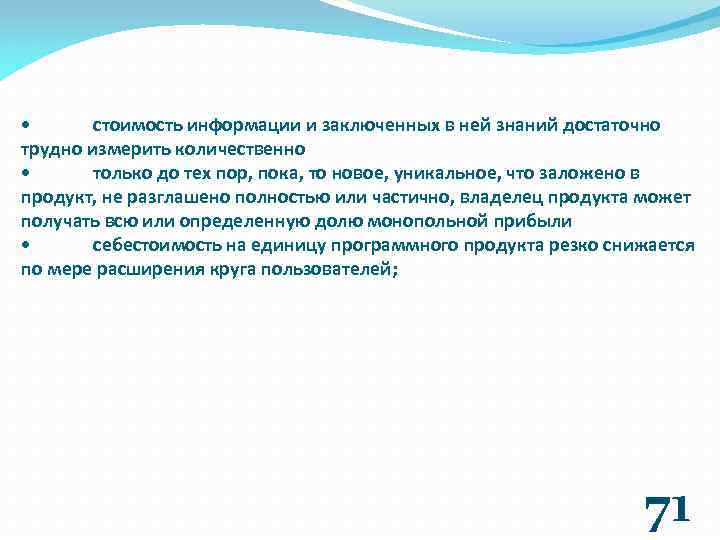 • стоимость информации и заключенных в ней знаний достаточно трудно измерить количественно
• только до тех пор, пока, то новое, уникальное, что заложено в продукт, не разглашено полностью или частично, владелец продукта может получать всю или определенную долю монопольной прибыли
• себестоимость на единицу программного продукта резко снижается по мере расширения круга пользователей;

71